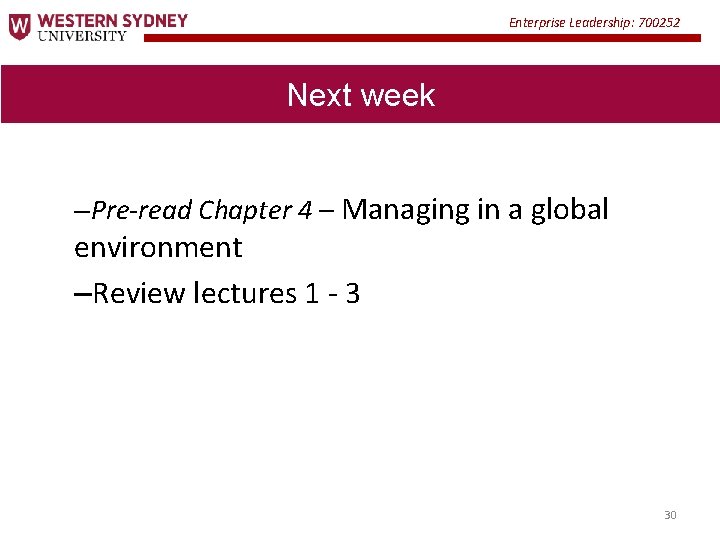 W WESTERN SYDNEY UNIVERSITY

Enterprise Leadership: 700252

Next week

–Pre-read Chapter 4 – Managing in a global environment

–Review lectures 1 - 3

30